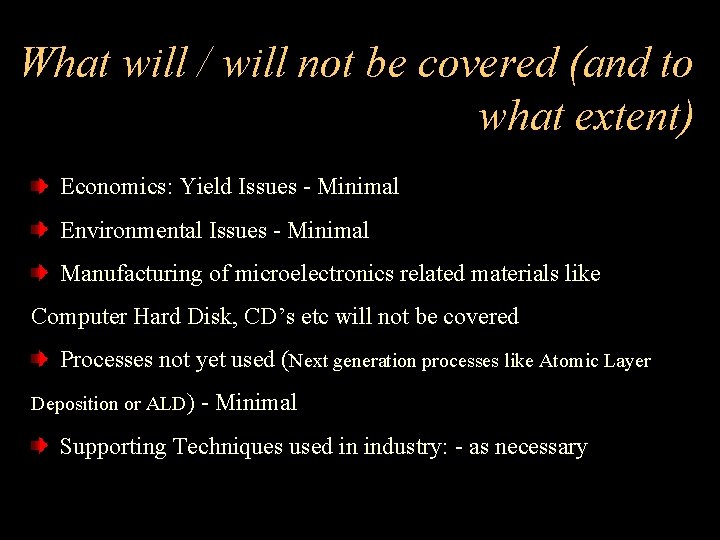 What will / will not be covered (and to what extent)

Economics: Yield Issues - Minimal

Environmental Issues - Minimal

Manufacturing of microelectronics related materials like Computer Hard Disk, CD's etc will not be covered

Processes not yet used (Next generation processes like Atomic Layer Deposition or ALD) - Minimal

Supporting Techniques used in industry: - as necessary